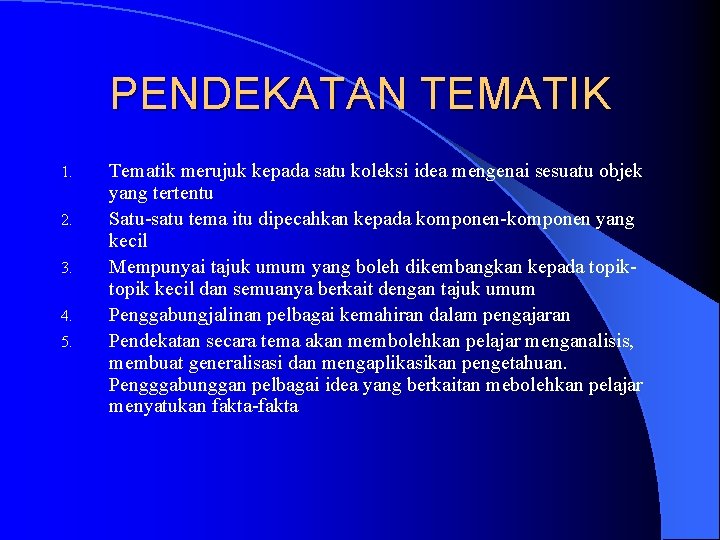 PENDEKATAN TEMATIK

1. Tematik merujuk kepada satu koleksi idea mengenai sesuatu objek yang tertentu
2. Satu-satu tema itu dipecahkan kepada komponen-komponen yang kecil
3. Mempunyai tajuk umum yang boleh dikembangkan kepada topik-topik kecil dan semuanya berkait dengan tajuk umum
4. Penggabungjalinan pelbagai kemahiran dalam pengajaran
5. Pendekatan secara tema akan membolehkan pelajar menganalisis, membuat generalisasi dan mengaplikasikan pengetahuan. Pengggabunggan pelbagai idea yang berkaitan mebolehkan pelajar menyatukan fakta-fakta